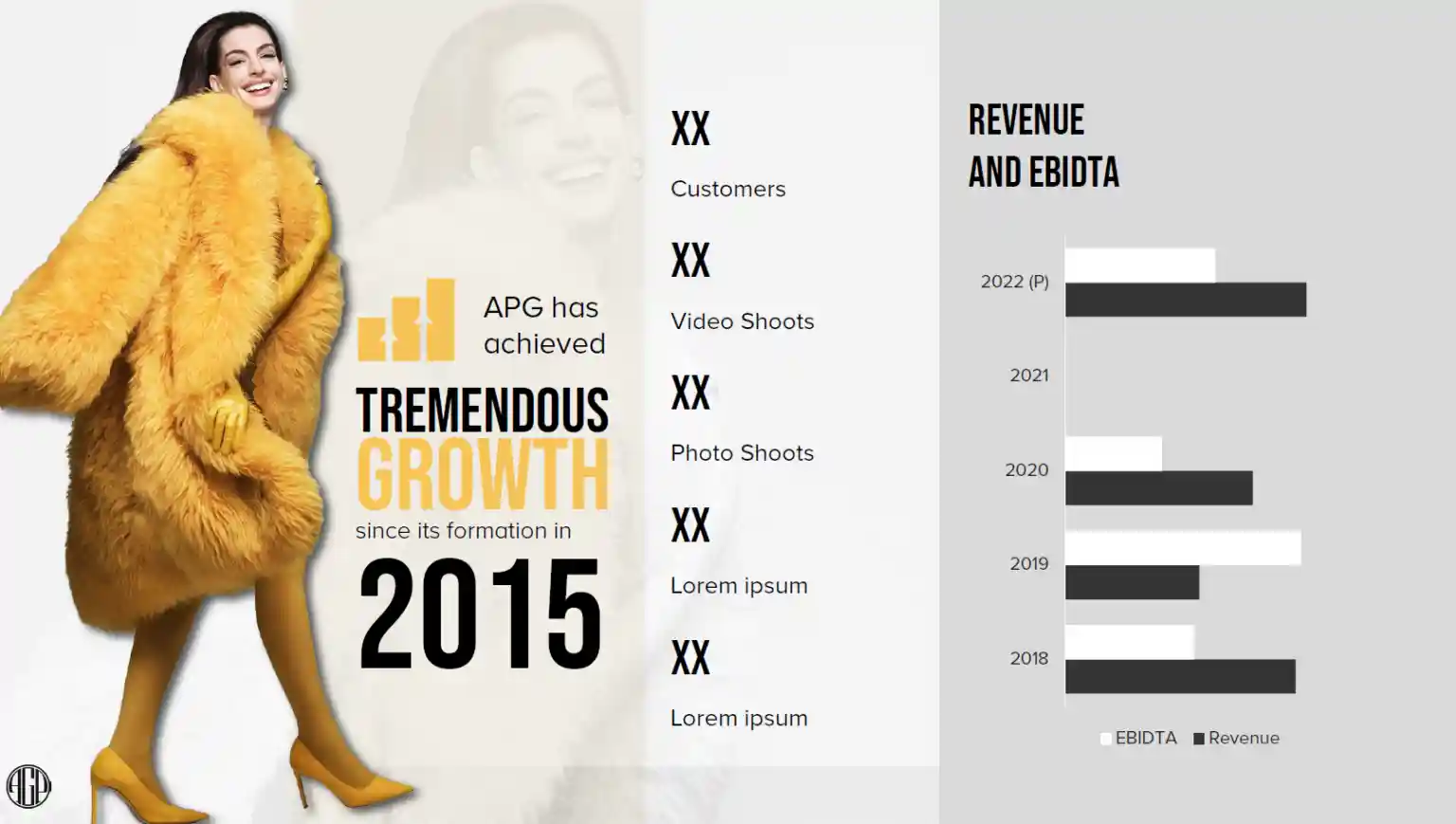 APG has achieved

TREMENDOUS GROWTH

since its formation in

2015

XX

Customers

XX

Video Shoots

XX

Photo Shoots

XX

Lorem ipsum

XX

Lorem ipsum

REVENUE AND EBIDTA

2022 (P)

2021

2020

2019

2018

EBIDTA Revenue

AGP